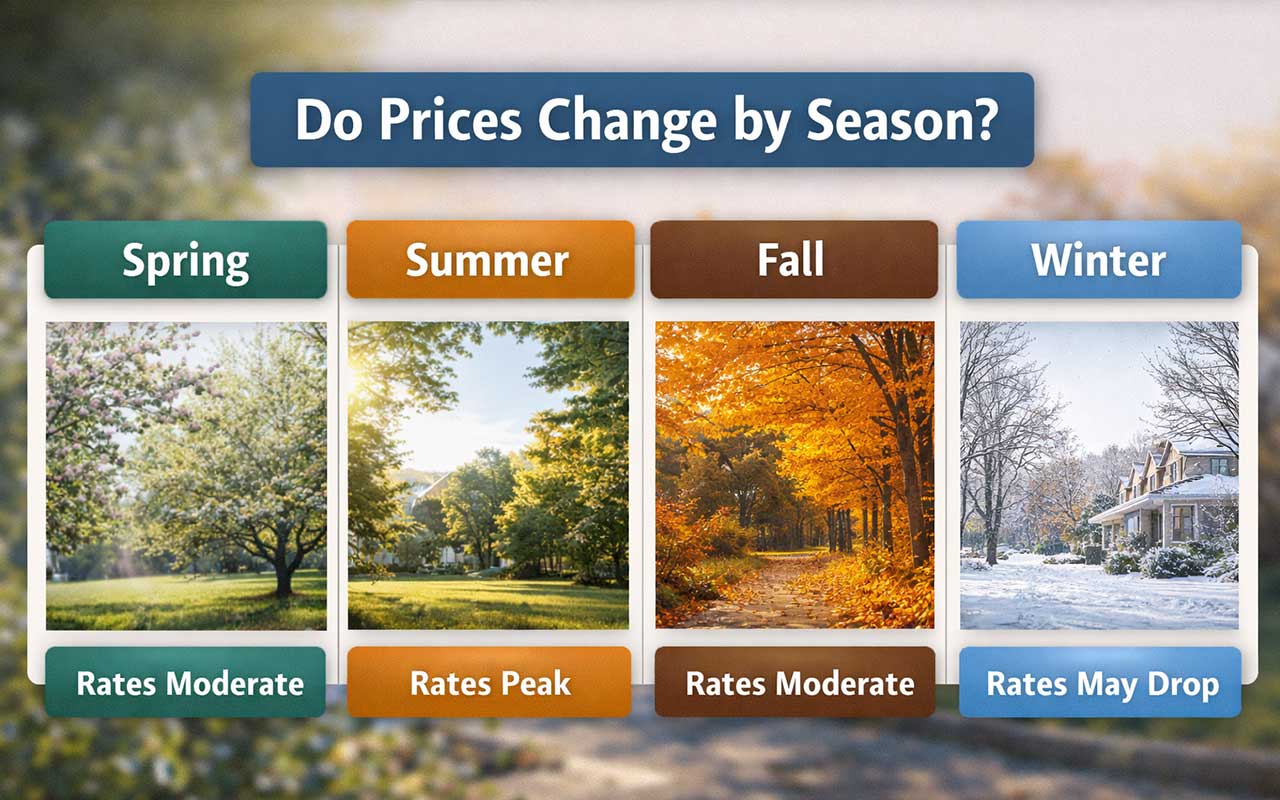 Do Prices Change by Season?

Spring

Rates Moderate

Summer

Rates Peak

Fall

Rates Moderate

Winter

Rates May Drop